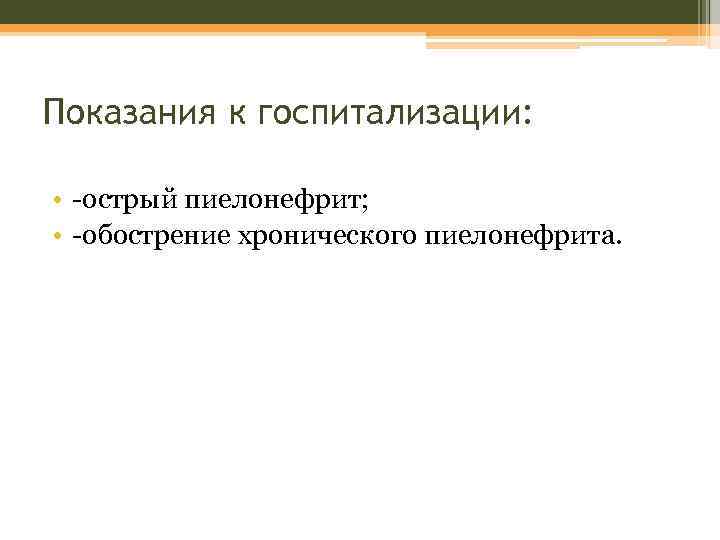 Показания к госпитализации:

• -острый пиелонефрит;
• -обострение хронического пиелонефрита.